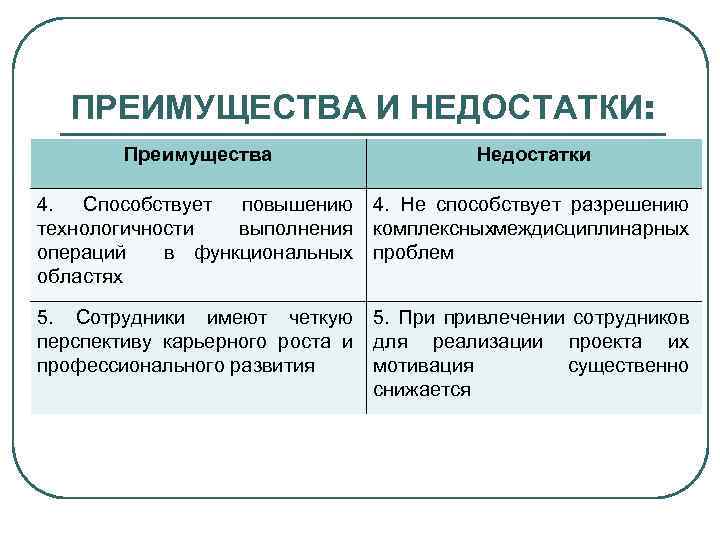 ПРЕИМУЩЕСТВА И НЕДОСТАТКИ:

| Преимущества | Недостатки |
|---|---|
| 4. Способствует повышению технологичности выполнения операций в функциональных областях | 4. Не способствует разрешению комплексныхмеждисциплинарных проблем |
| 5. Сотрудники имеют четкую перспективу карьерного роста и профессионального развития | 5. При привлечении сотрудников для реализации проекта их мотивация существенно снижается |